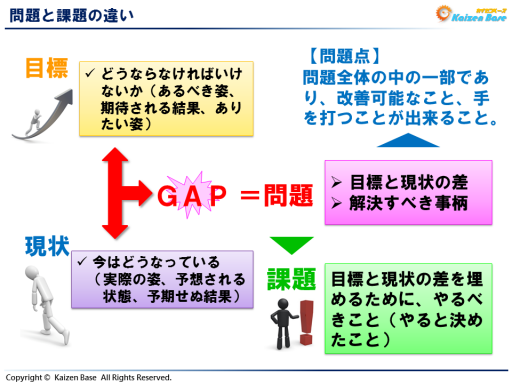 問題と課題の違い

カイゼンベース
Kaizen Base

目標

✓ どうならなければいけないか（あるべき姿、期待される結果、ありたい姿）

【問題点】
問題全体の中の一部であり、改善可能なこと、手を打つことが出来ること。

GAP ＝問題

➢ 目標と現状の差
➢ 解決すべき事柄

現状

✓ 今はどうなっている（実際の姿、予想される状態、予期せぬ結果）

課題

目標と現状の差を埋めるために、やるべきこと（やると決めたこと）

Copyright © Kaizen Base All Rights Reserved.